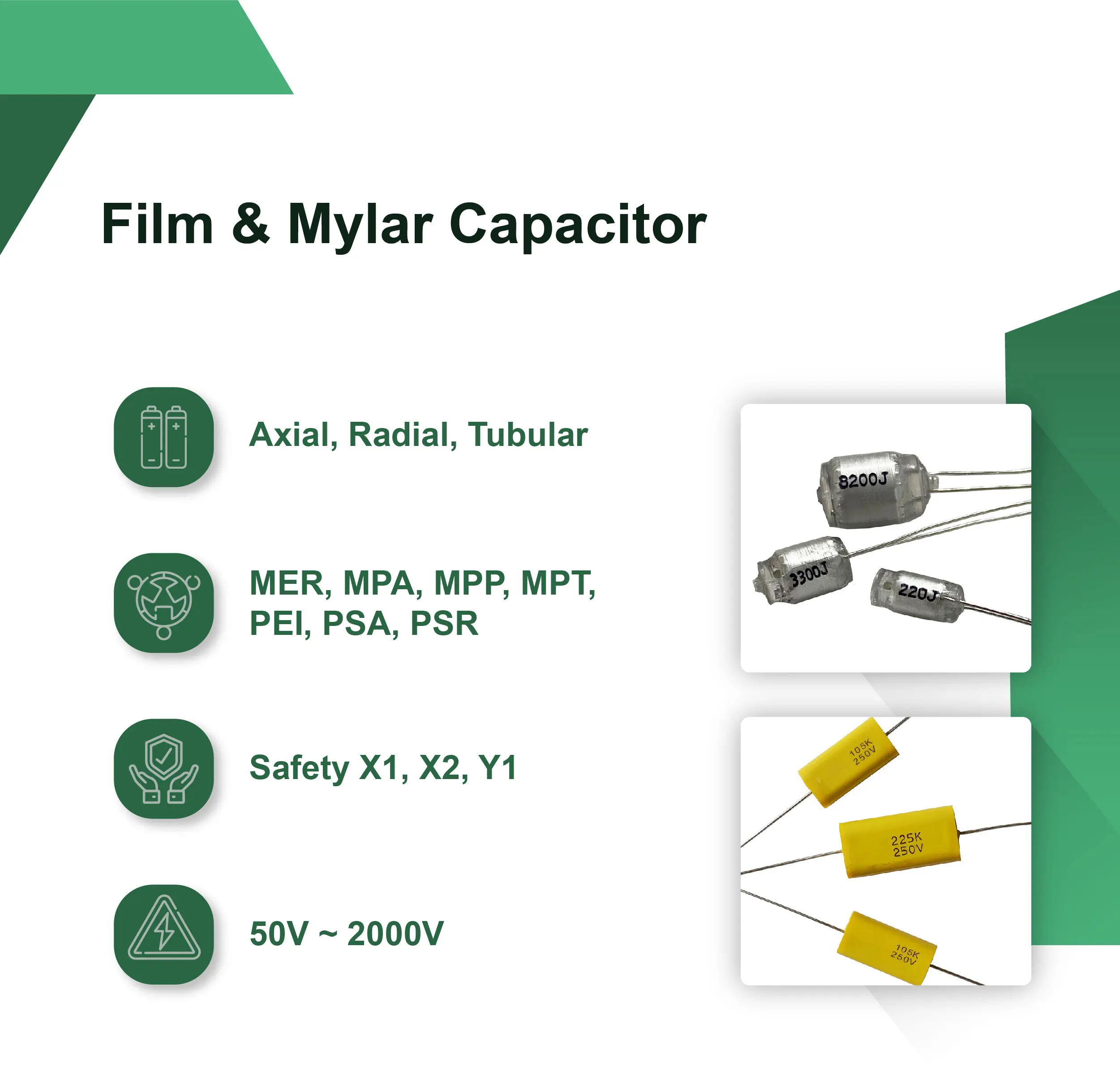 Film & Mylar Capacitor

Axial, Radial, Tubular

MER, MPA, MPP, MPT, PEI, PSA, PSR

Safety X1, X2, Y1

50V ~ 2000V

8200J

3300J

220J

105K 250V

225K 250V

105K 250V